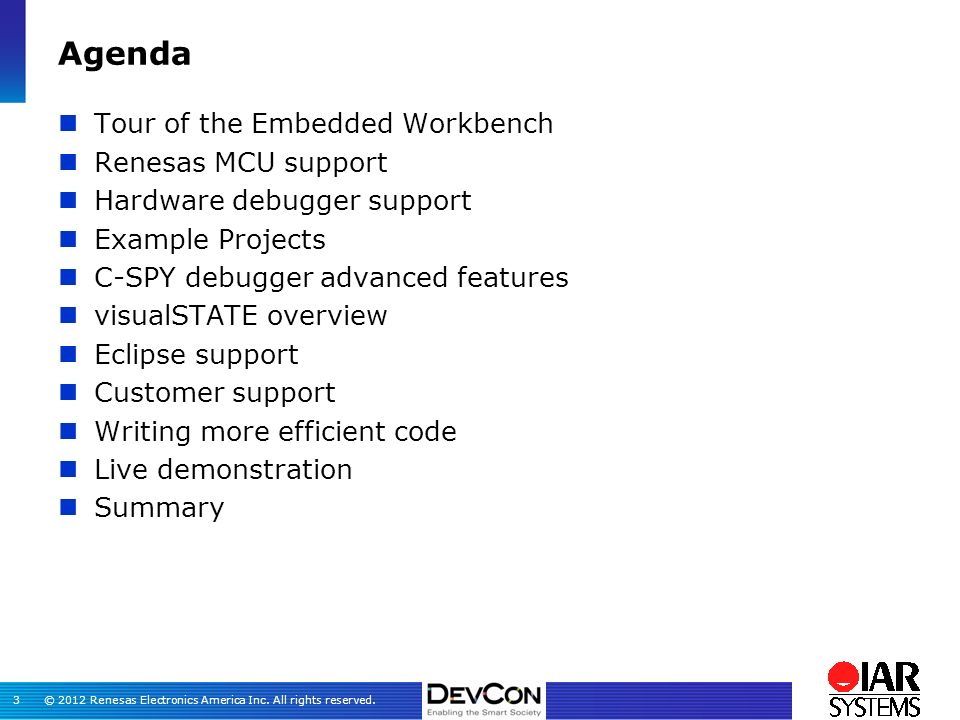 Agenda

- Tour of the Embedded Workbench
- Renesas MCU support
- Hardware debugger support
- Example Projects
- C-SPY debugger advanced features
- visualSTATE overview
- Eclipse support
- Customer support
- Writing more efficient code
- Live demonstration
- Summary

3 © 2012 Renesas Electronics America Inc. All rights reserved.

DEVCON
Enabling the Smart Society

IAR
SYSTEMS